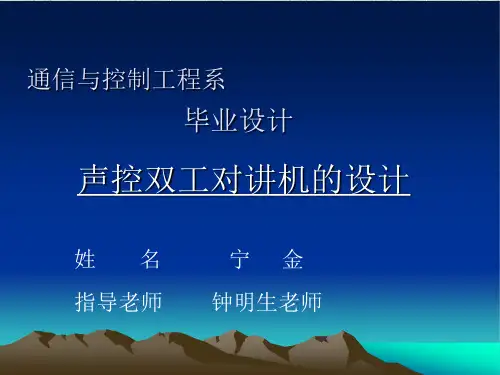 通信与控制工程系

毕业设计

声控双工对讲机的设计

姓　　名　　　宁　金

指导老师　　钟明生老师